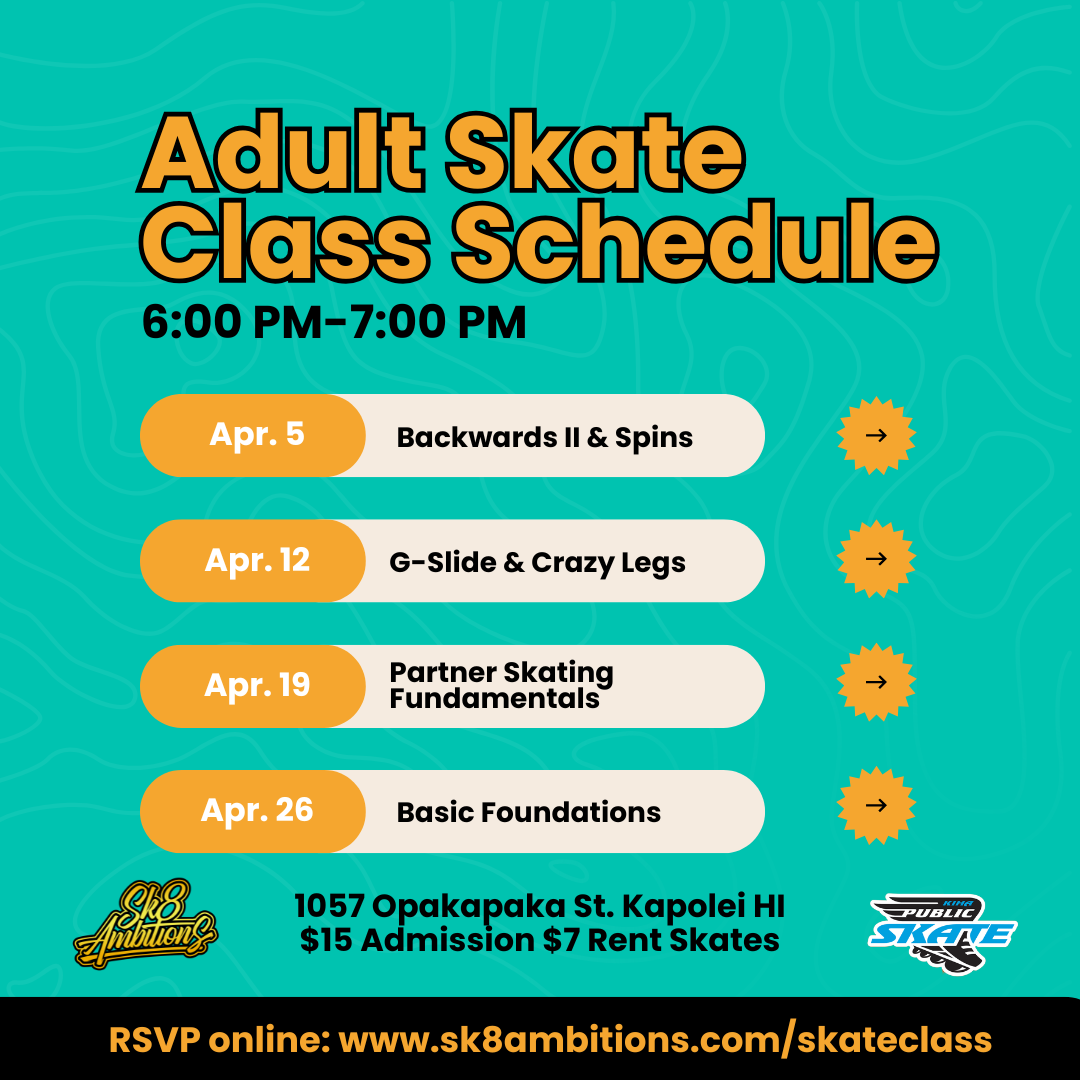 Adult Skate Class Schedule

6:00 PM-7:00 PM

Apr. 5 Backwards II & Spins →

Apr. 12 G-Slide & Crazy Legs →

Apr. 19 Partner Skating Fundamentals →

Apr. 26 Basic Foundations →

Sk8 Ambitions

1057 Opakapaka St. Kapolei HI
$15 Admission $7 Rent Skates

KIHA PUBLIC SKATE

RSVP online: www.sk8ambitions.com/skateclass